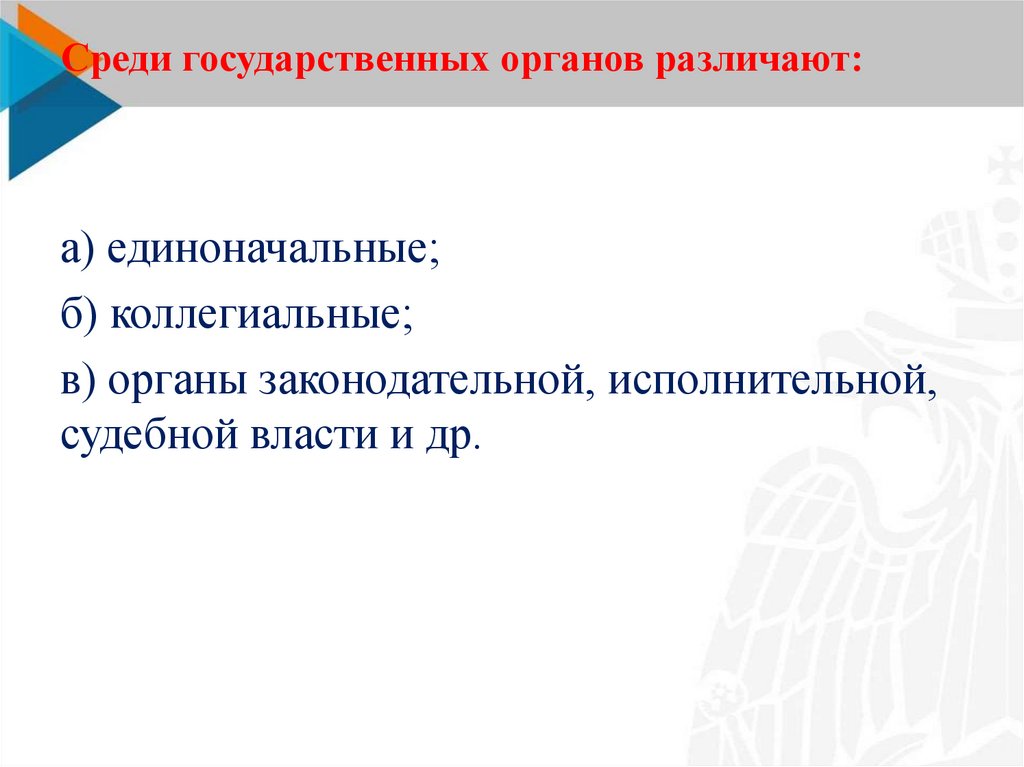 Среди государственных органов различают:

а) единоначальные;

б) коллегиальные;

в) органы законодательной, исполнительной, судебной власти и др.